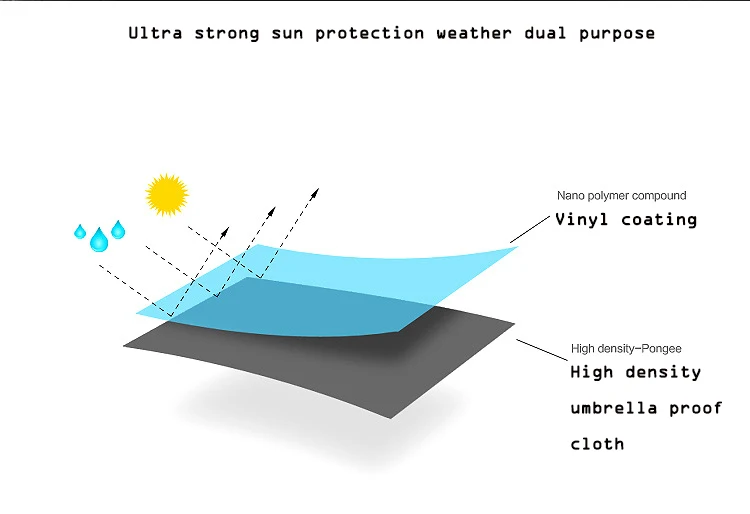 Ultra strong sun protection weather dual purpose

Nano polymer compound
Vinyl coating

High density–Pongee
High density umbrella proof cloth